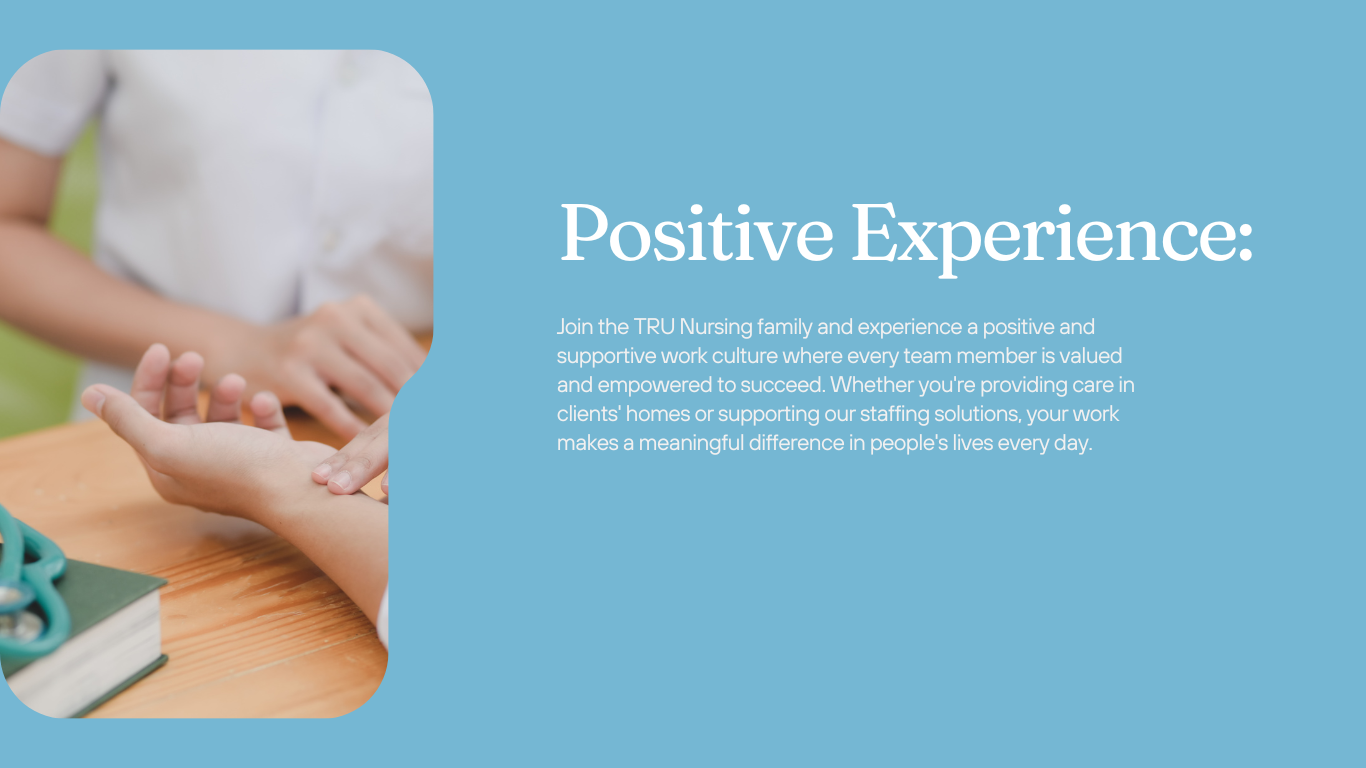 Positive Experience:

Join the TRU Nursing family and experience a positive and supportive work culture where every team member is valued and empowered to succeed. Whether you're providing care in clients' homes or supporting our staffing solutions, your work makes a meaningful difference in people's lives every day.